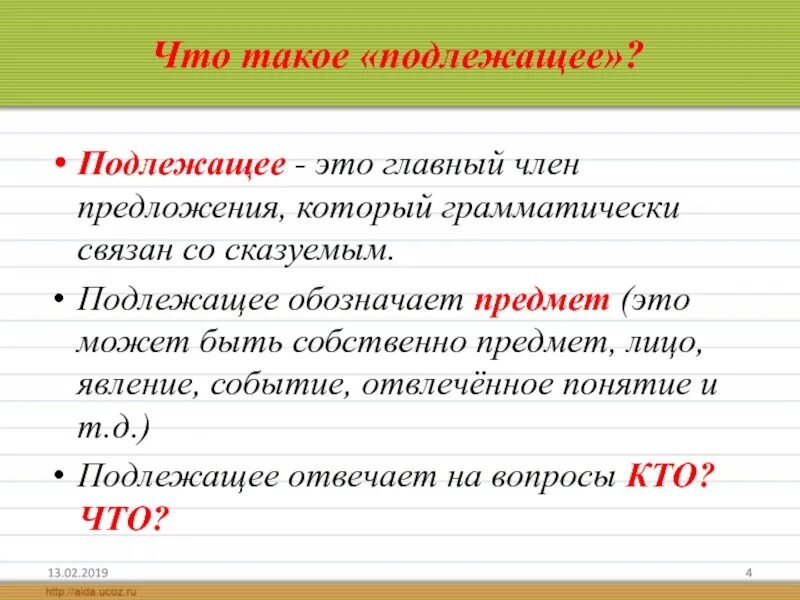 Что такое «подлежащее»?

• Подлежащее - это главный член предложения, который грамматически связан со сказуемым.

• Подлежащее обозначает предмет (это может быть собственно предмет, лицо, явление, событие, отвлечённое понятие и т.д.)

• Подлежащее отвечает на вопросы КТО? ЧТО?

13.02.2019

4

http://aida.ucoz.ru